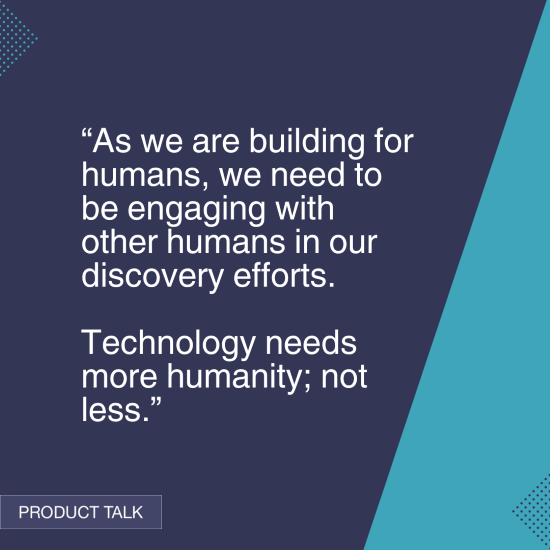 “As we are building for humans, we need to be engaging with other humans in our discovery efforts.

Technology needs more humanity; not less.”

PRODUCT TALK